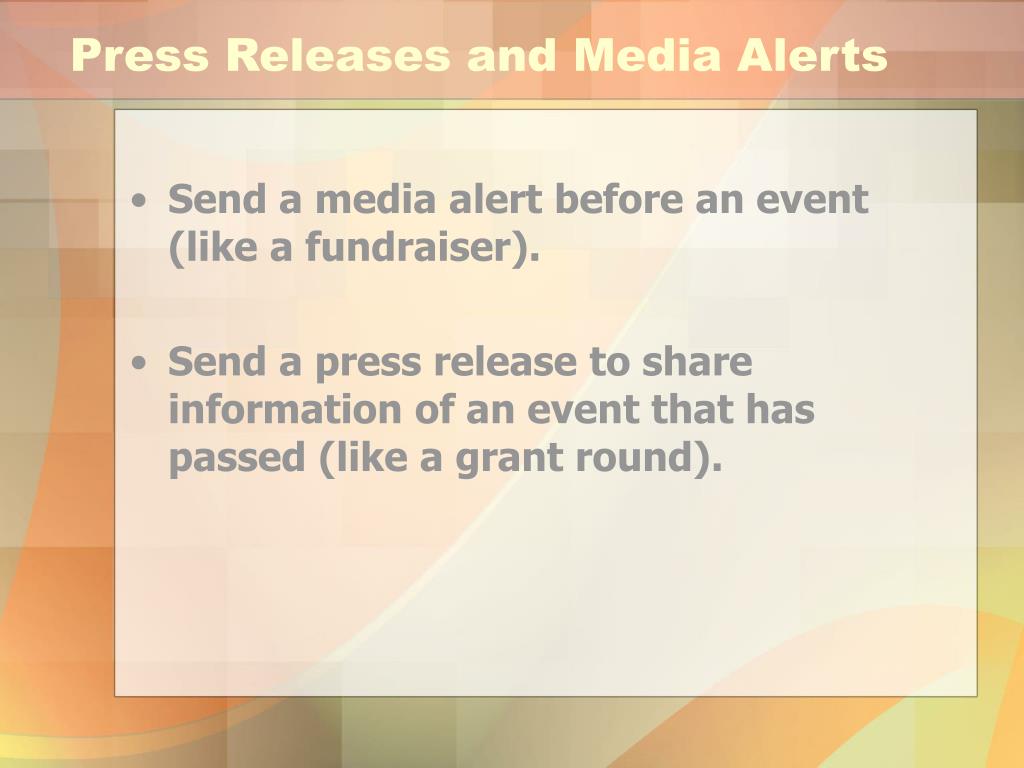 Press Releases and Media Alerts

• Send a media alert before an event (like a fundraiser).

• Send a press release to share information of an event that has passed (like a grant round).